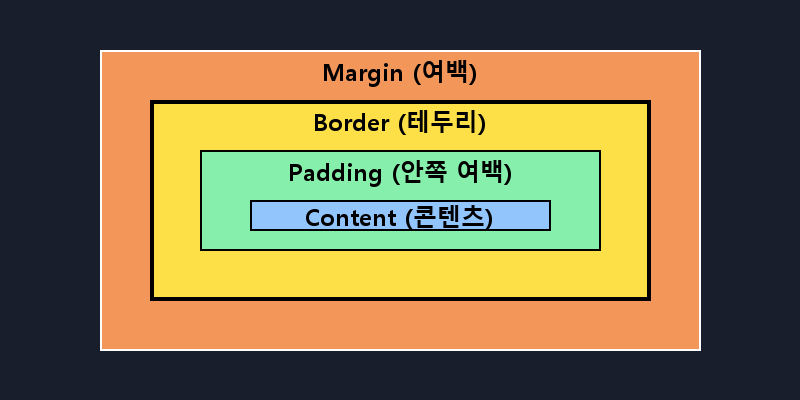 Margin (여백)

Border (테두리)

Padding (안쪽 여백)

Content (콘텐츠)